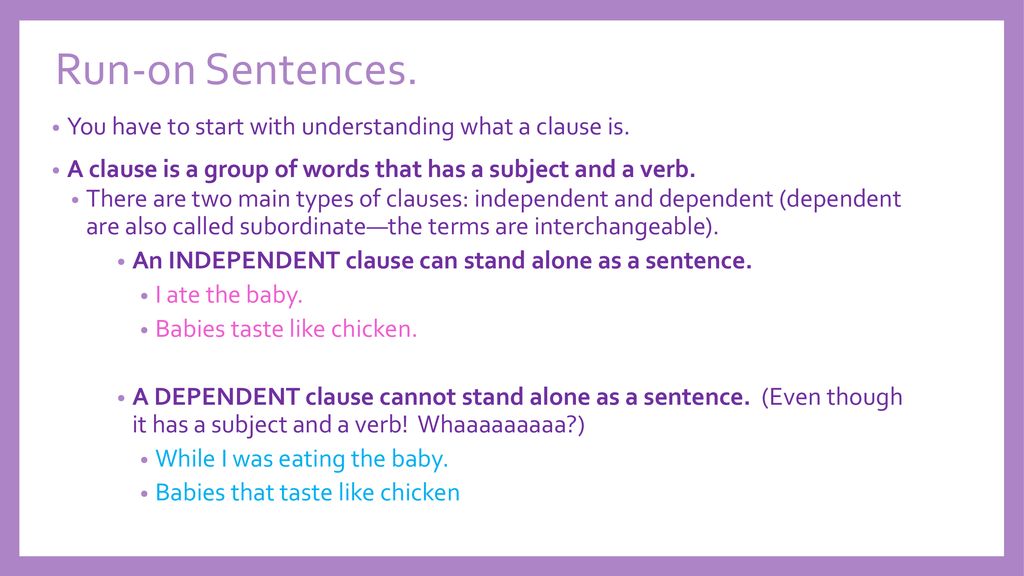 Run-on Sentences.

• You have to start with understanding what a clause is.

• A clause is a group of words that has a subject and a verb.
  • There are two main types of clauses: independent and dependent (dependent are also called subordinate—the terms are interchangeable).
    • An INDEPENDENT clause can stand alone as a sentence.
      • I ate the baby.
      • Babies taste like chicken.

    • A DEPENDENT clause cannot stand alone as a sentence. (Even though it has a subject and a verb! Whaaaaaaaaa?)
      • While I was eating the baby.
      • Babies that taste like chicken